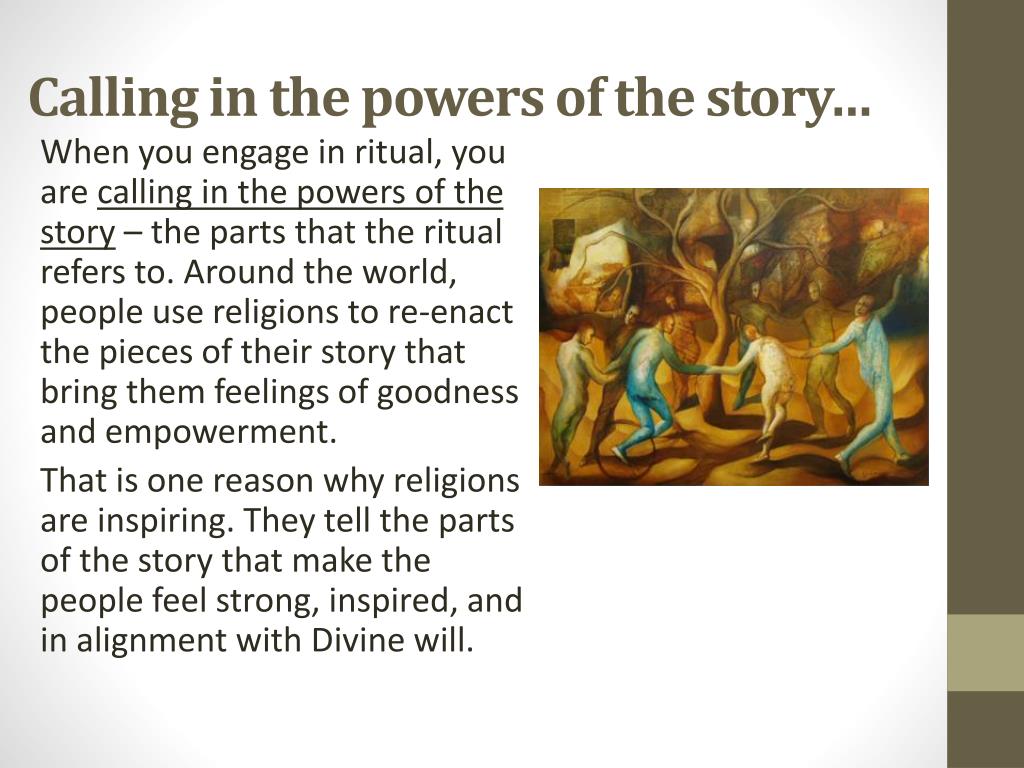 Calling in the powers of the story…

When you engage in ritual, you are calling in the powers of the story – the parts that the ritual refers to. Around the world, people use religions to re-enact the pieces of their story that bring them feelings of goodness and empowerment.

That is one reason why religions are inspiring. They tell the parts of the story that make the people feel strong, inspired, and in alignment with Divine will.